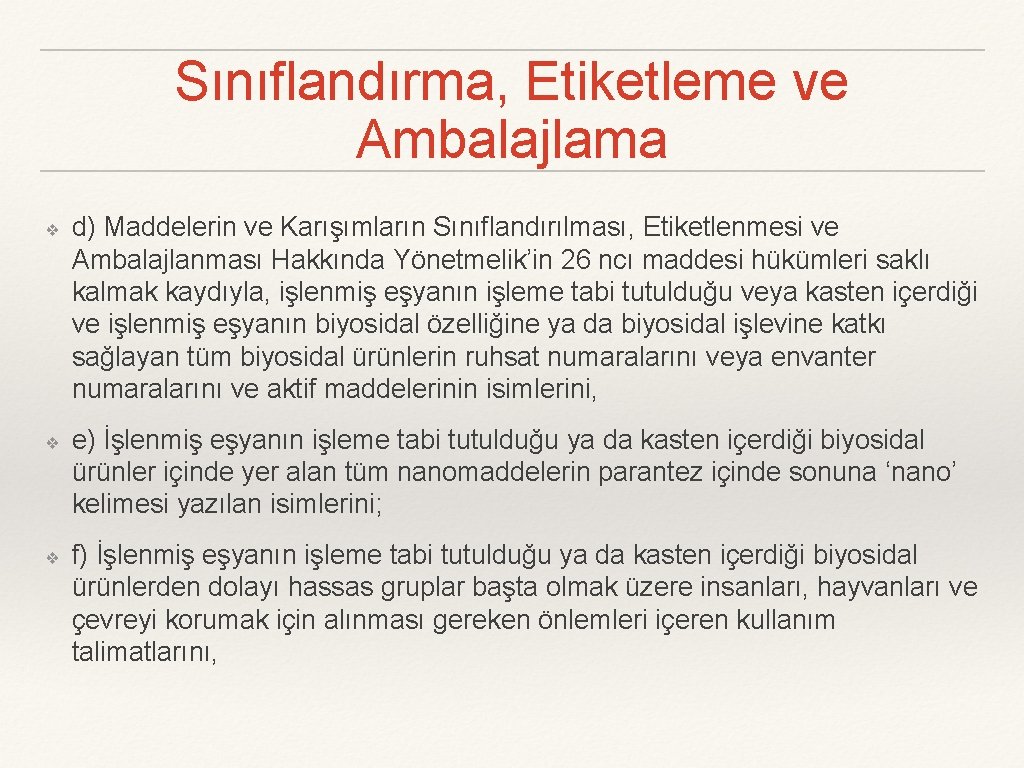 Sınıflandırma, Etiketleme ve Ambalajlama

❖ d) Maddelerin ve Karışımların Sınıflandırılması, Etiketlenmesi ve Ambalajlanması Hakkında Yönetmelik'in 26 ncı maddesi hükümleri saklı kalmak kaydıyla, işlenmiş eşyanın işleme tabi tutulduğu veya kasten içerdiği ve işlenmiş eşyanın biyosidal özelliğine ya da biyosidal işlevine katkı sağlayan tüm biyosidal ürünlerin ruhsat numaralarını veya envanter numaralarını ve aktif maddelerinin isimlerini,

❖ e) İşlenmiş eşyanın işleme tabi tutulduğu ya da kasten içerdiği biyosidal ürünler içinde yer alan tüm nanomaddelerin parantez içinde sonuna 'nano' kelimesi yazılan isimlerini;

❖ f) İşlenmiş eşyanın işleme tabi tutulduğu ya da kasten içerdiği biyosidal ürünlerden dolayı hassas gruplar başta olmak üzere insanları, hayvanları ve çevreyi korumak için alınması gereken önlemleri içeren kullanım talimatlarını,